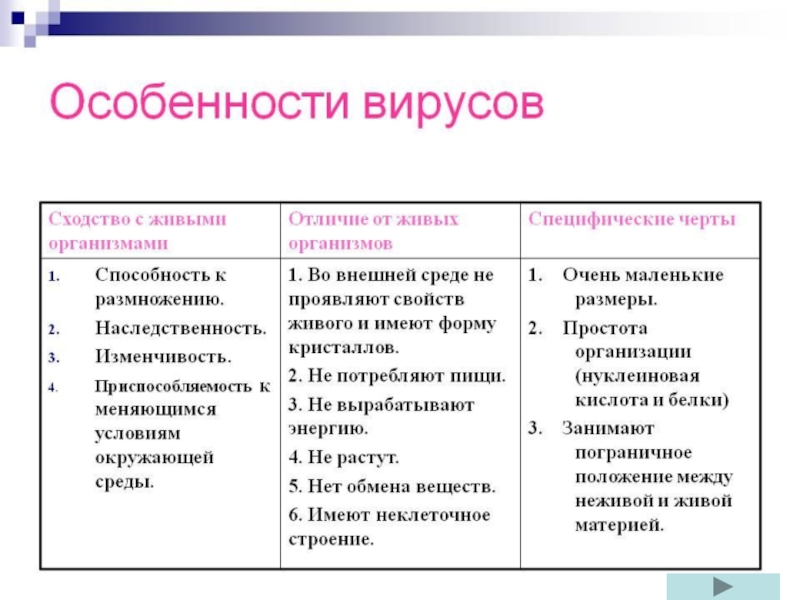 Особенности вирусов

| Сходство с живыми организмами | Отличие от живых организмов | Специфические черты |
|---|---|---|
| 1. Способность к размножению. 2. Наследственность. 3. Изменчивость. 4. Приспособляемость к меняющимся условиям окружающей среды. | 1. Во внешней среде не проявляют свойств живого и имеют форму кристаллов. 2. Не потребляют пищи. 3. Не вырабатывают энергию. 4. Не растут. 5. Нет обмена веществ. 6. Имеют неклеточное строение. | 1. Очень маленькие размеры. 2. Простота организации (нуклеиновая кислота и белки) 3. Занимают пограничное положение между неживой и живой материей. |